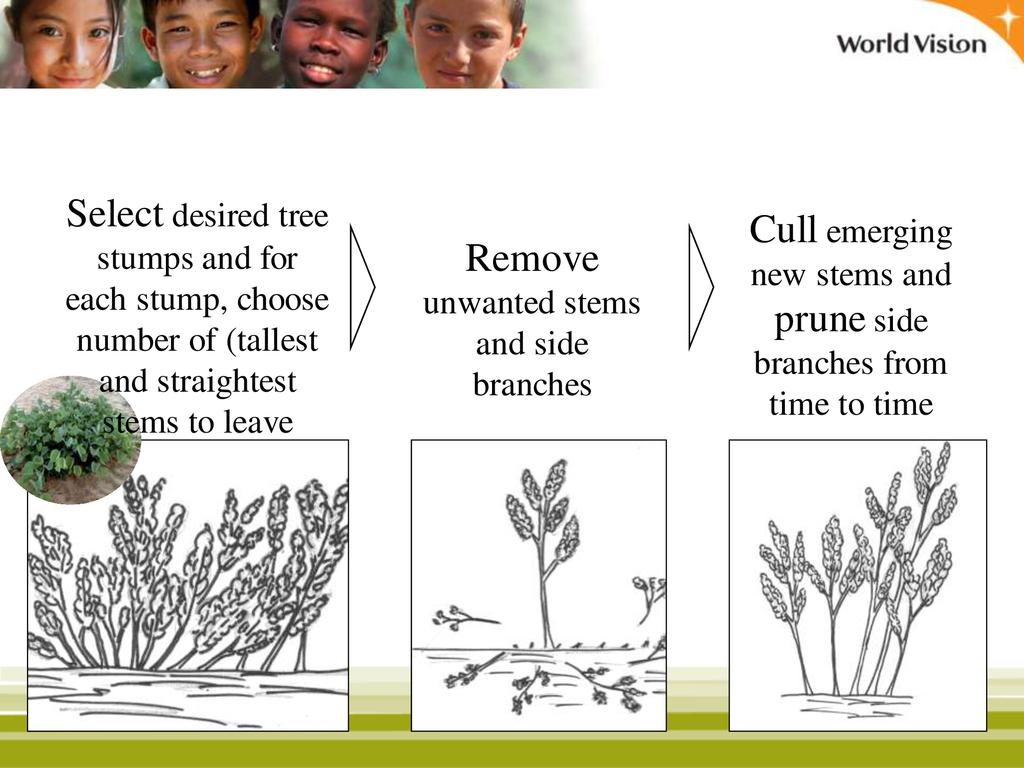 World Vision

Select desired tree stumps and for each stump, choose number of (tallest and straightest stems to leave

Remove unwanted stems and side branches

Cull emerging new stems and prune side branches from time to time